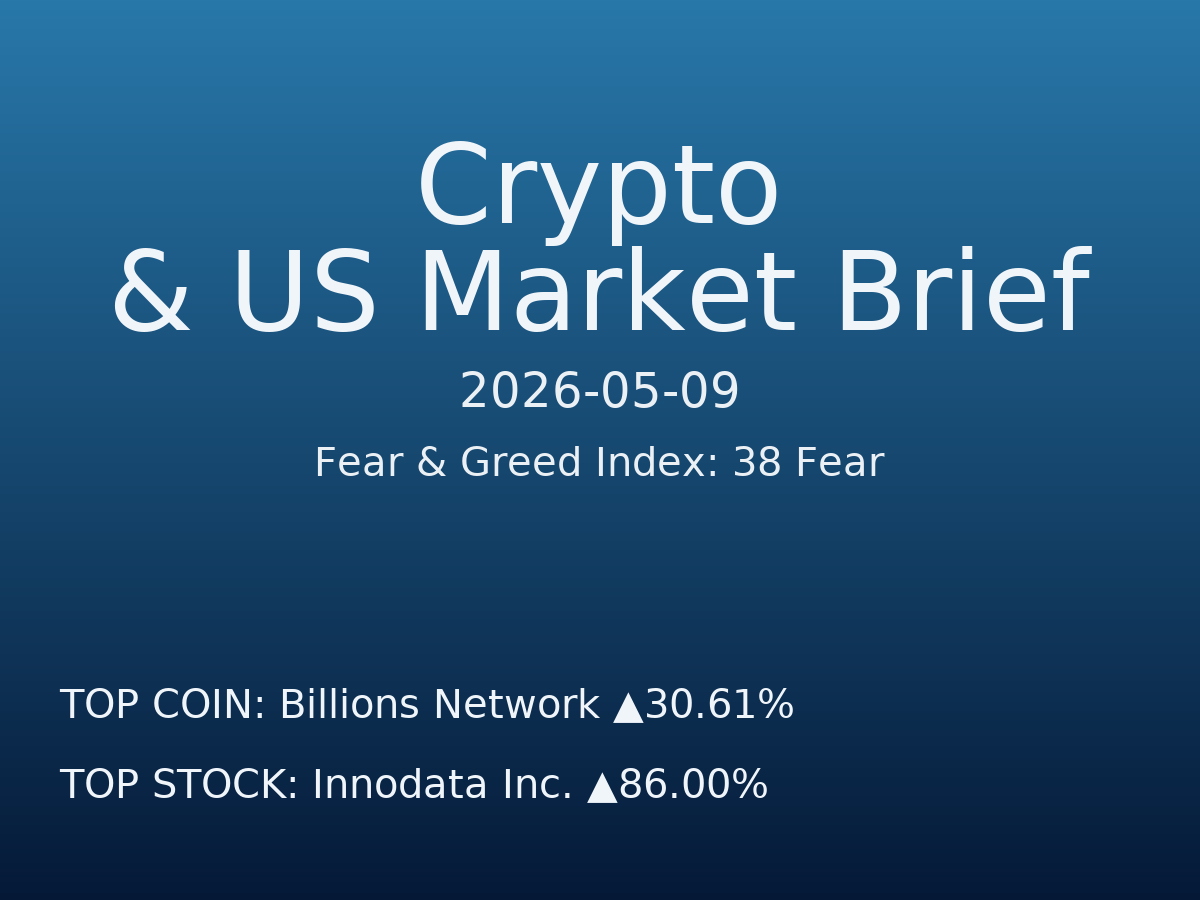 Crypto
& US Market Brief

2026-05-09

Fear & Greed Index: 38 Fear

TOP COIN: Billions Network ▲30.61%

TOP STOCK: Innodata Inc. ▲86.00%